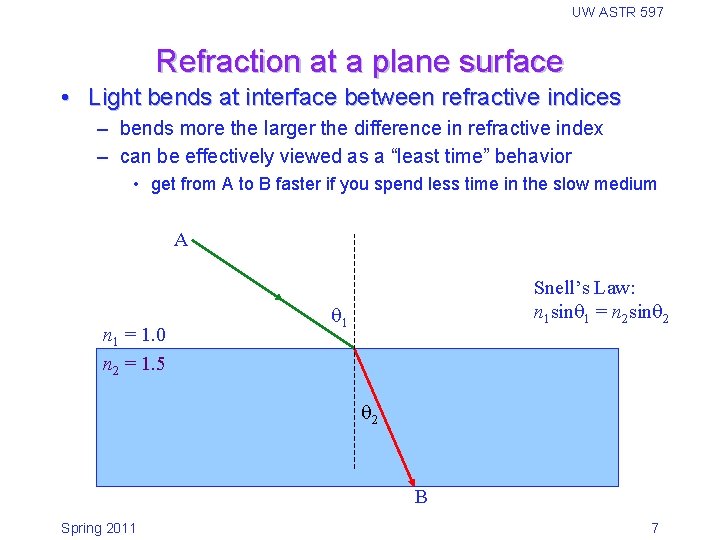 UW ASTR 597

Refraction at a plane surface

• Light bends at interface between refractive indices
– bends more the larger the difference in refractive index
– can be effectively viewed as a “least time” behavior
• get from A to B faster if you spend less time in the slow medium

A

$\theta_1$

Snell’s Law:
$n_1 \sin\theta_1 = n_2 \sin\theta_2$

$n_1 = 1.0$

$n_2 = 1.5$

$\theta_2$

B

Spring 2011

7